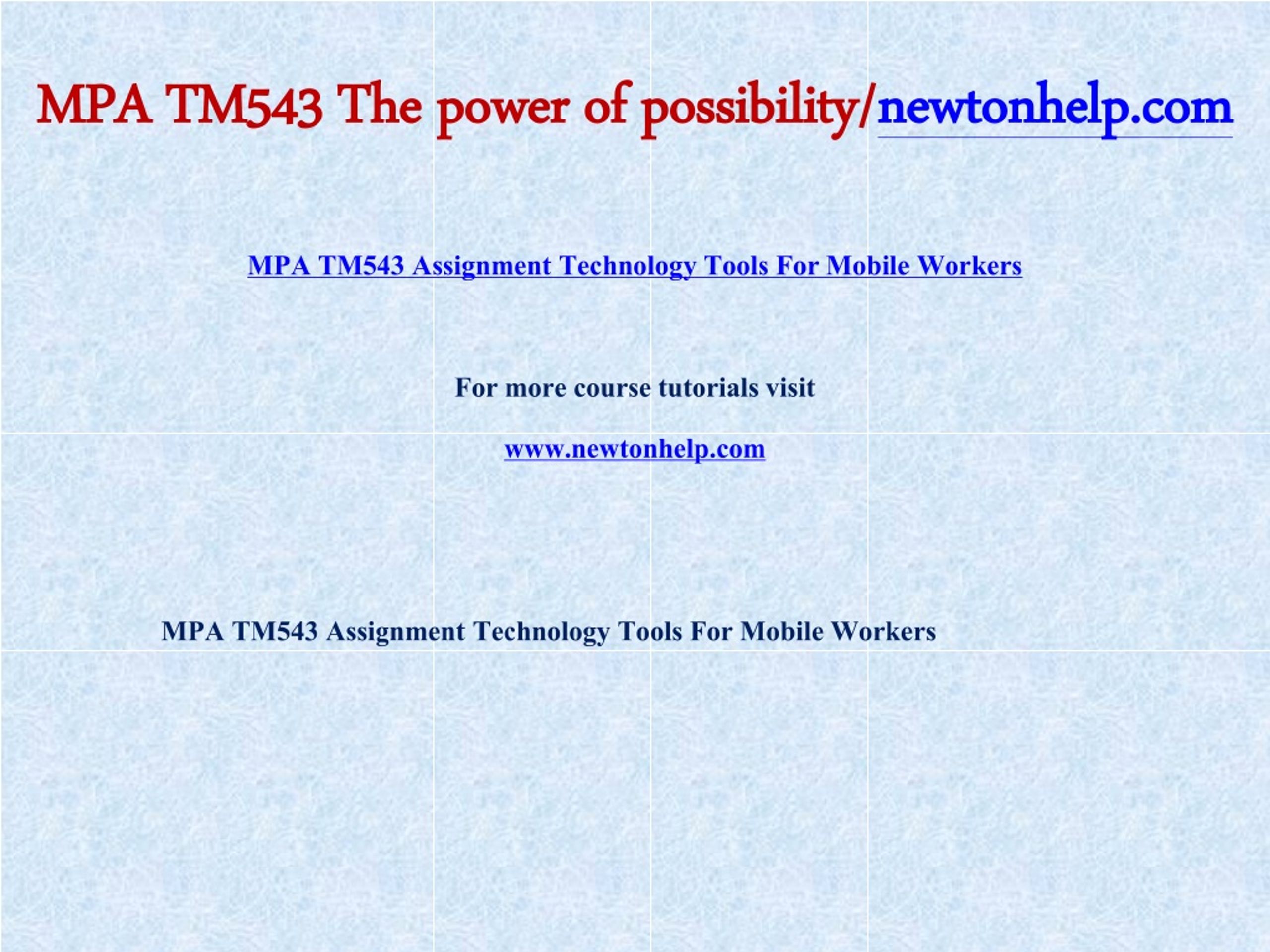 MPA TM543 The power of possibility/newtonhelp.com

MPA TM543 Assignment Technology Tools For Mobile Workers

For more course tutorials visit

www.newtonhelp.com

MPA TM543 Assignment Technology Tools For Mobile Workers